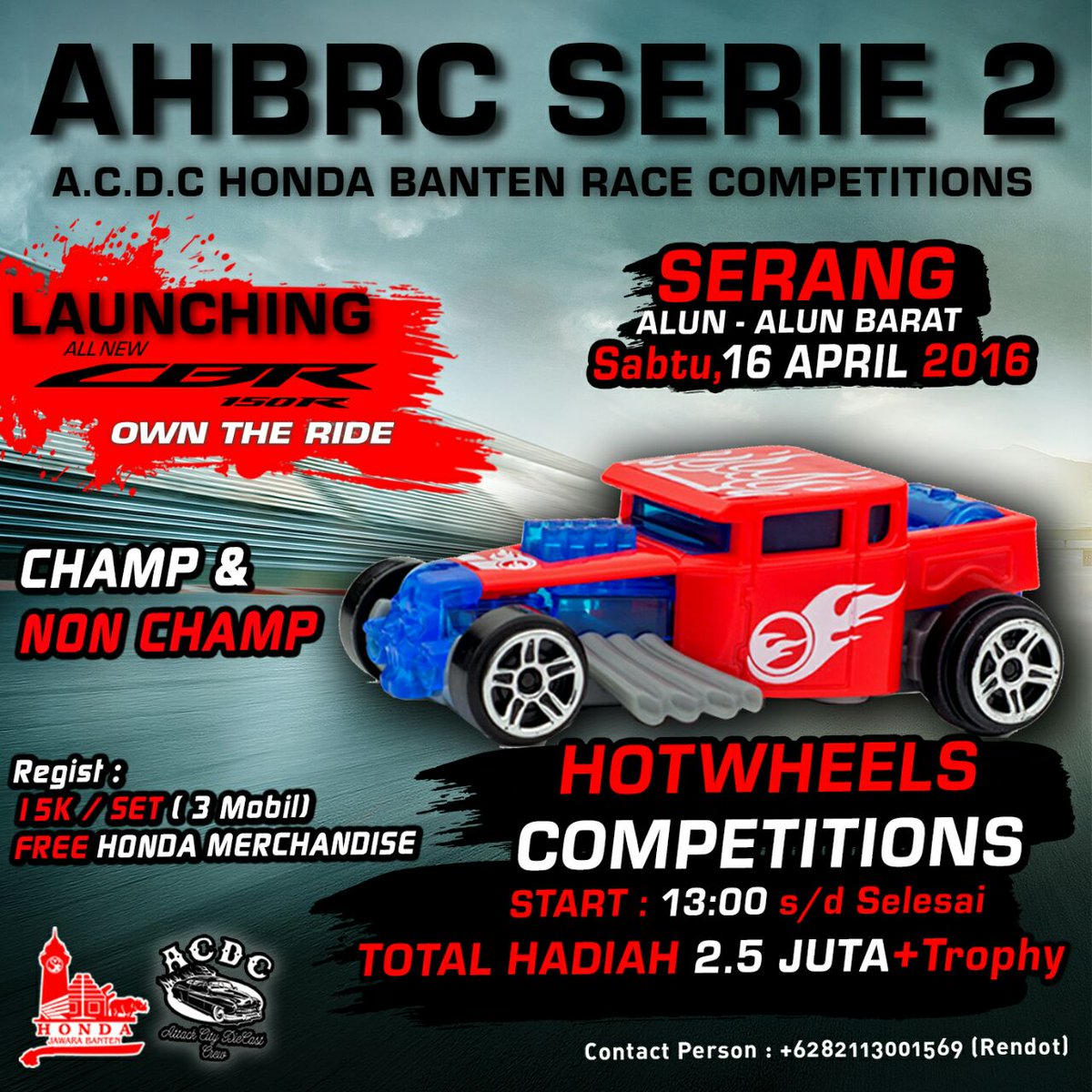 AHBRC SERIE 2
A.C.D.C HONDA BANTEN RACE COMPETITIONS

LAUNCHING
ALL NEW
CBR
150R
OWN THE RIDE

SERANG
ALUN - ALUN BARAT
Sabtu,16 APRIL 2016

CHAMP &
NON CHAMP

Regist :
15K / SET ( 3 Mobil)
FREE HONDA MERCHANDISE

HOTWHEELS
COMPETITIONS
START : 13:00 s/d Selesai
TOTAL HADIAH 2.5 JUTA+Trophy

HONDA
JAWARA BANTEN

ACDC
Attack City DieCast Crew

Contact Person : +6282113001569 (Rendot)